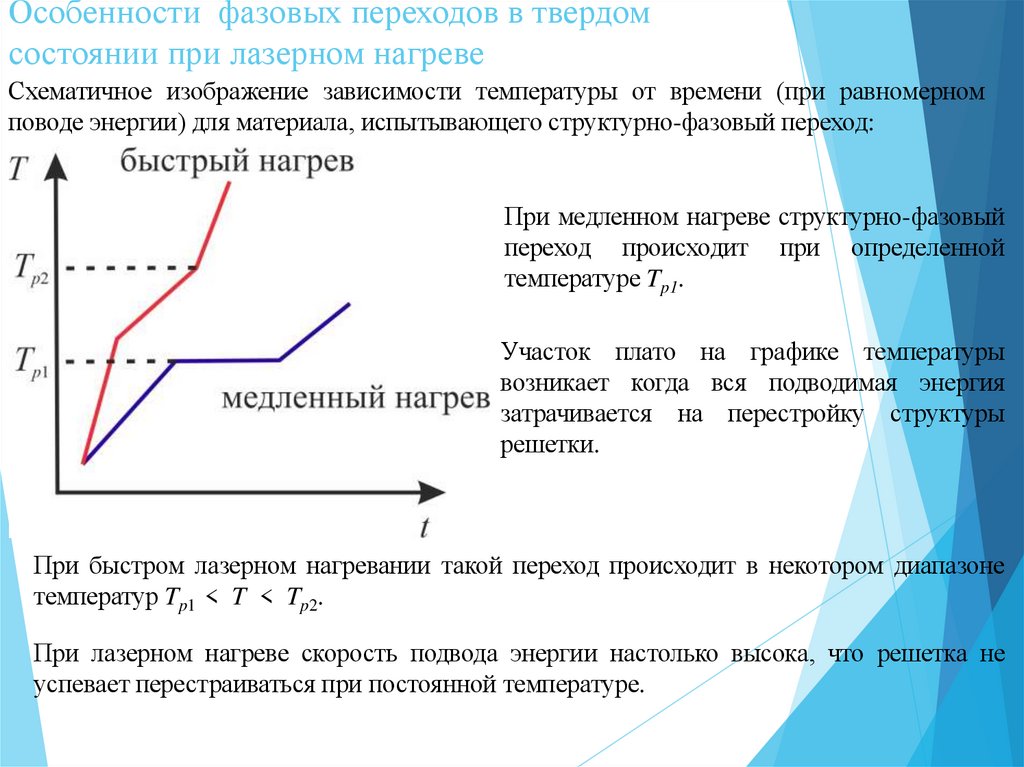 Особенности фазовых переходов в твердом состоянии при лазерном нагреве

Схематичное изображение зависимости температуры от времени (при равномерном поводе энергии) для материала, испытывающего структурно-фазовый переход:

$T$

быстрый нагрев

$T_{p2}$

$T_{p1}$

медленный нагрев

$t$

При медленном нагреве структурно-фазовый переход происходит при определенной температуре $T_{p1}$.

Участок плато на графике температуры возникает когда вся подводимая энергия затрачивается на перестройку структуры решетки.

При быстром лазерном нагревании такой переход происходит в некотором диапазоне температур $T_{p1} < T < T_{p2}$.

При лазерном нагреве скорость подвода энергии настолько высока, что решетка не успевает перестраиваться при постоянной температуре.